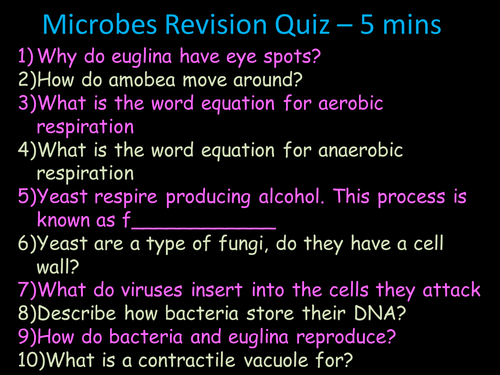 Microbes Revision Quiz – 5 mins

1) Why do euglina have eye spots?
2)How do amobea move around?
3)What is the word equation for aerobic respiration
4)What is the word equation for anaerobic respiration
5)Yeast respire producing alcohol. This process is known as f____________
6)Yeast are a type of fungi, do they have a cell wall?
7)What do viruses insert into the cells they attack
8)Describe how bacteria store their DNA?
9)How do bacteria and euglina reproduce?
10)What is a contractile vacuole for?